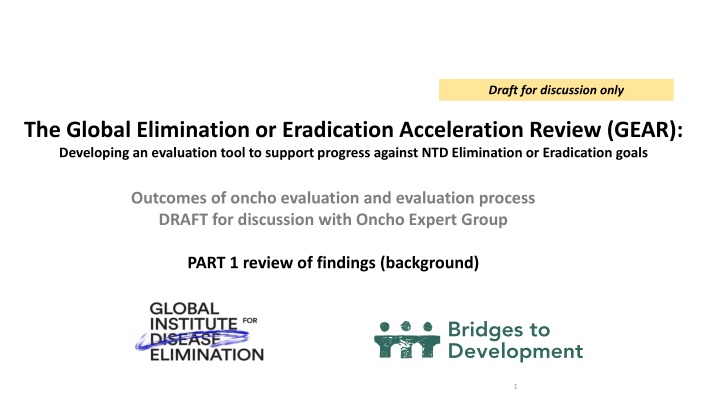 Draft for discussion only

The Global Elimination or Eradication Acceleration Review (GEAR):
Developing an evaluation tool to support progress against NTD Elimination or Eradication goals

Outcomes of oncho evaluation and evaluation process
DRAFT for discussion with Oncho Expert Group

PART 1 review of findings (background)

GLOBAL INSTITUTE FOR DISEASE ELIMINATION

Bridges to Development

1